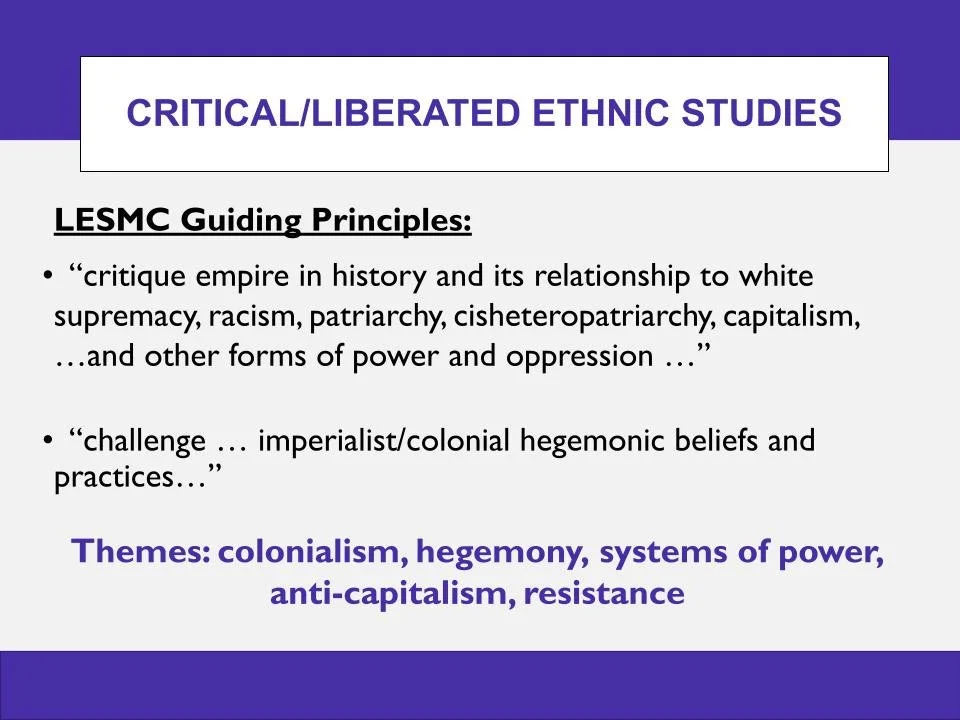 CRITICAL/LIBERATED ETHNIC STUDIES

LESMC Guiding Principles:

• “critique empire in history and its relationship to white supremacy, racism, patriarchy, cisheteropatriarchy, capitalism, …and other forms of power and oppression …”

• “challenge … imperialist/colonial hegemonic beliefs and practices…”

Themes: colonialism, hegemony, systems of power, anti-capitalism, resistance